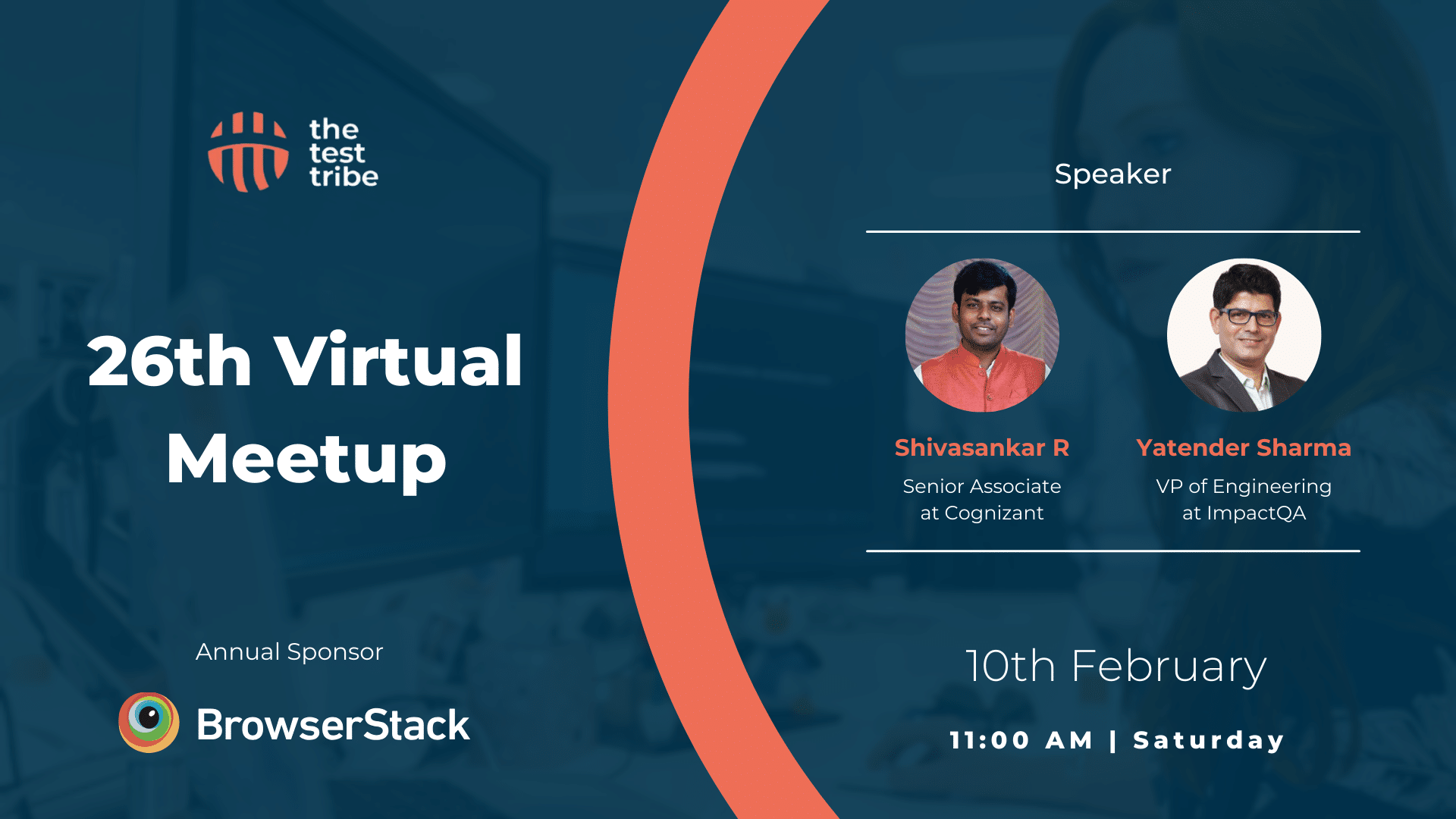 the test tribe

26th Virtual Meetup

Annual Sponsor

BrowserStack

Speaker

Shivasankar R
Senior Associate at Cognizant

Yatender Sharma
VP of Engineering at ImpactQA

10th February

11:00 AM | Saturday